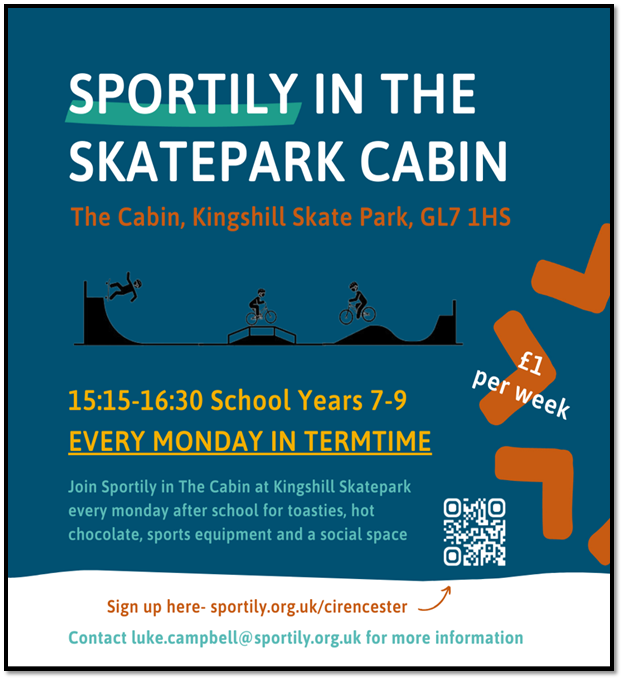 SPORTILY IN THE SKATEPARK CABIN

The Cabin, Kingshill Skate Park, GL7 1HS

£1 per week

15:15-16:30 School Years 7-9

EVERY MONDAY IN TERMTIME

Join Sportily in The Cabin at Kingshill Skatepark every monday after school for toasties, hot chocolate, sports equipment and a social space

Sign up here- sportily.org.uk/cirencester

Contact luke.campbell@sportily.org.uk for more information